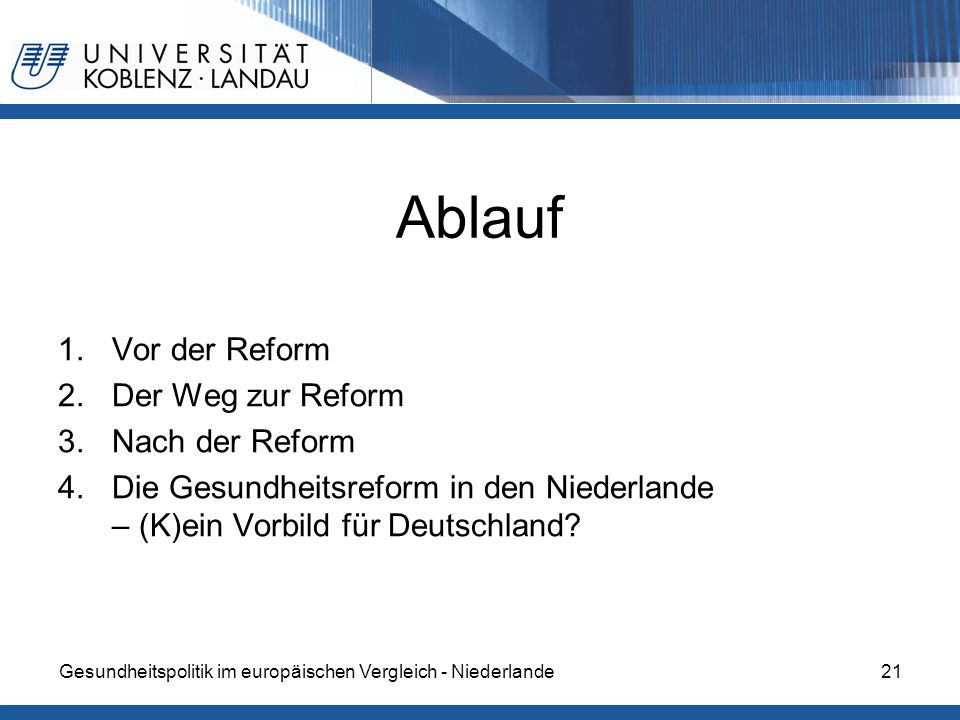 UNIVERSITÄT
KOBLENZ · LANDAU

Ablauf

1. Vor der Reform
2. Der Weg zur Reform
3. Nach der Reform
4. Die Gesundheitsreform in den Niederlande – (K)ein Vorbild für Deutschland?

Gesundheitspolitik im europäischen Vergleich - Niederlande

21